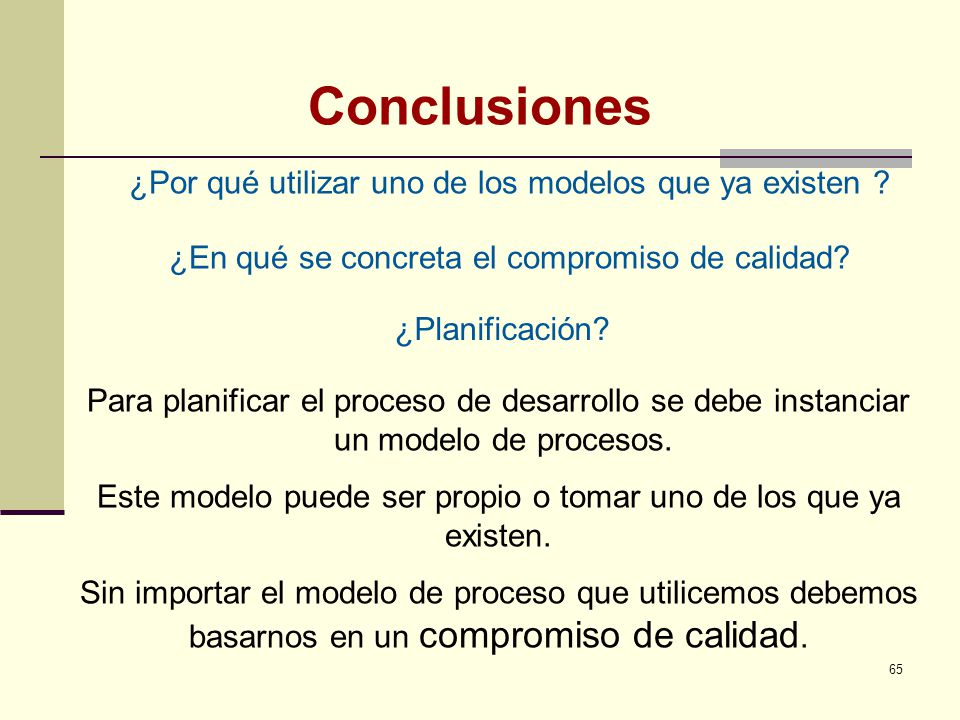 Conclusiones

¿Por qué utilizar uno de los modelos que ya existen ?

¿En qué se concreta el compromiso de calidad?

¿Planificación?

Para planificar el proceso de desarrollo se debe instanciar un modelo de procesos.

Este modelo puede ser propio o tomar uno de los que ya existen.

Sin importar el modelo de proceso que utilicemos debemos basarnos en un compromiso de calidad.

65